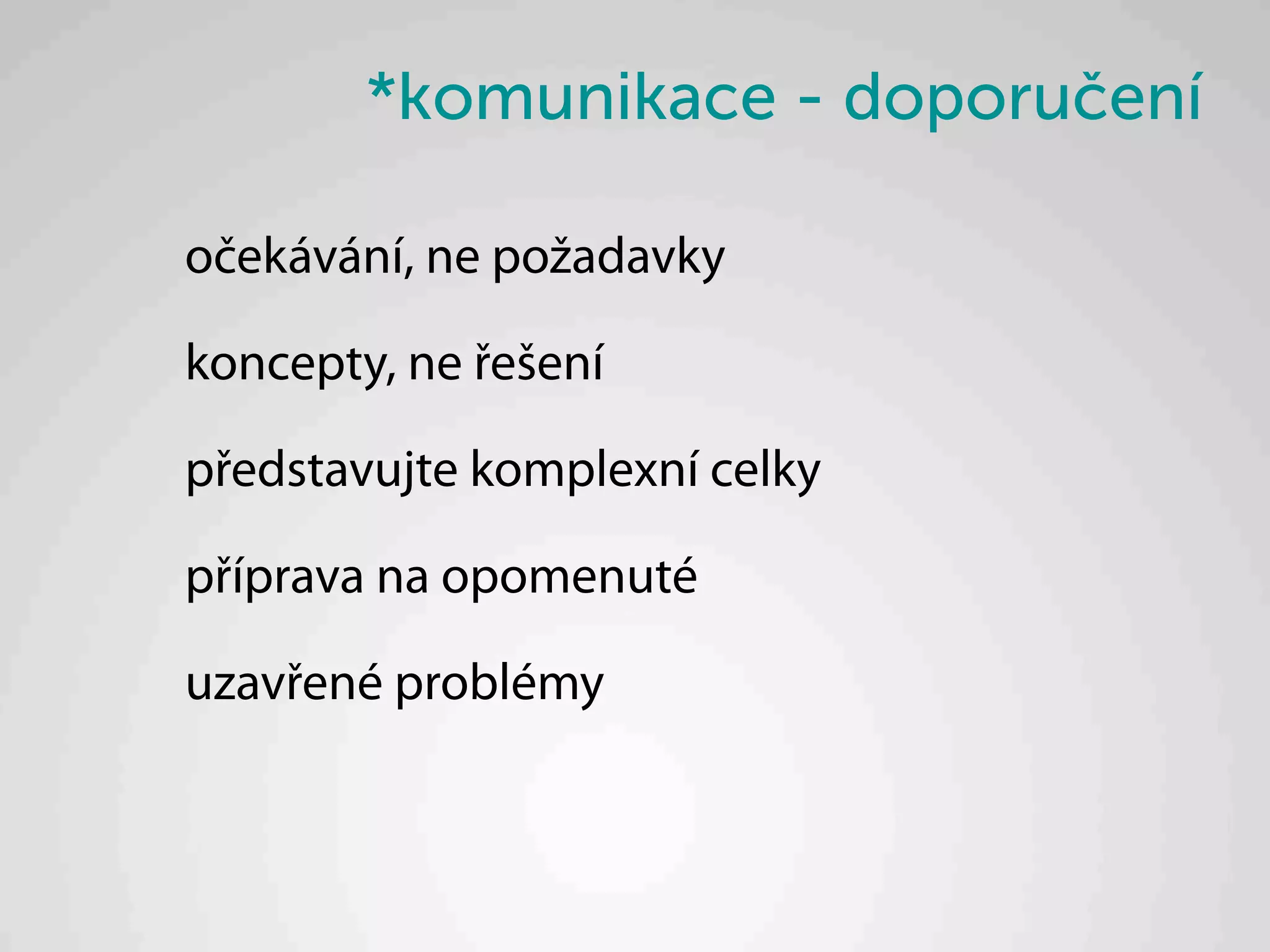 *komunikace - doporučení

očekávání, ne požadavky

koncepty, ne řešení

představujte komplexní celky

příprava na opomenuté

uzavřené problémy